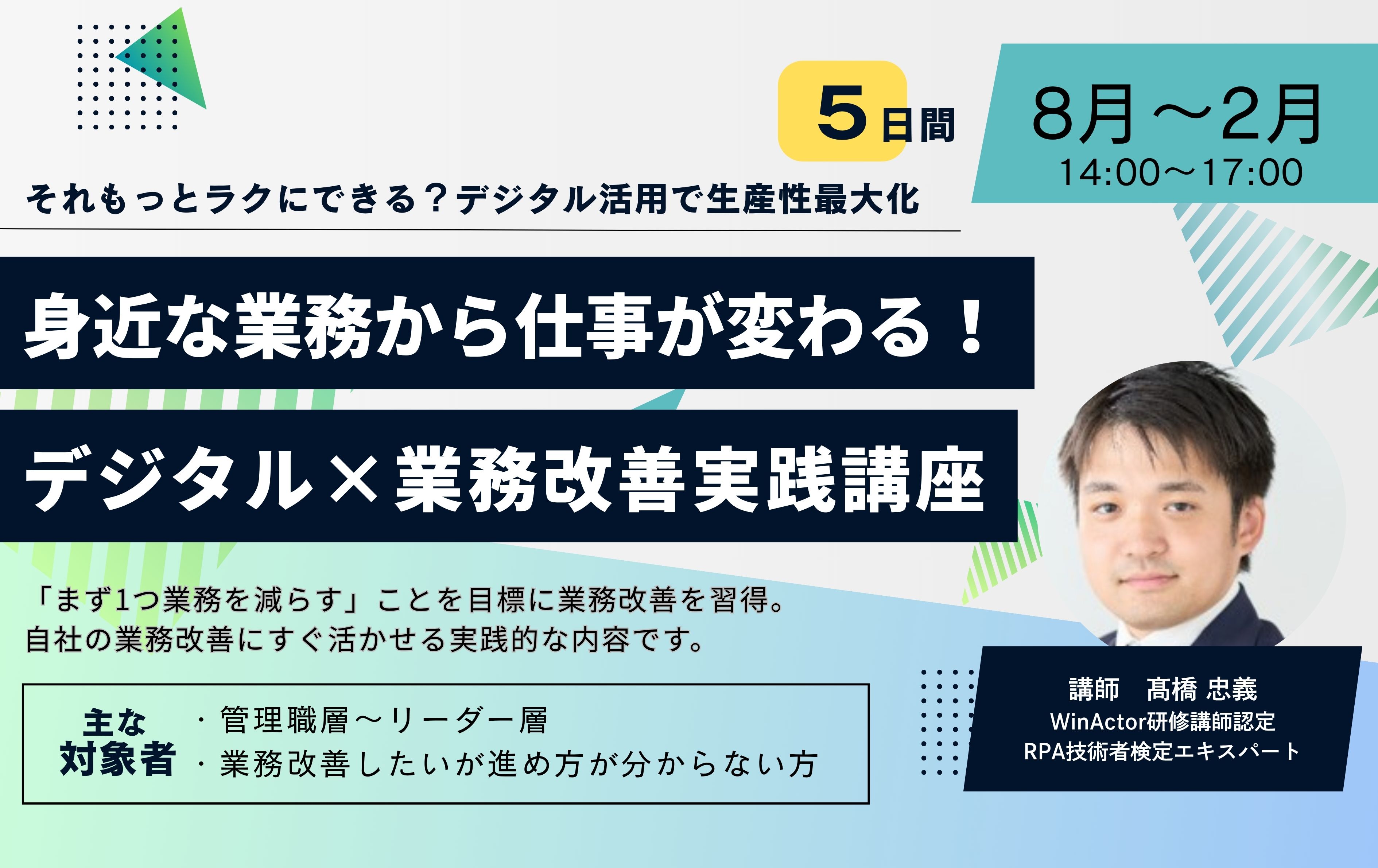 5日間

8月～2月
14:00～17:00

それもっとラクにできる？デジタル活用で生産性最大化

身近な業務から仕事が変わる！

デジタル×業務改善実践講座

「まず1つ業務を減らす」ことを目標に業務改善を習得。
自社の業務改善にすぐ活かせる実践的な内容です。

主な対象者
・管理職層～リーダー層
・業務改善したいが進め方が分からない方

講師　髙橋 忠義
WinActor研修講師認定
RPA技術者検定エキスパート